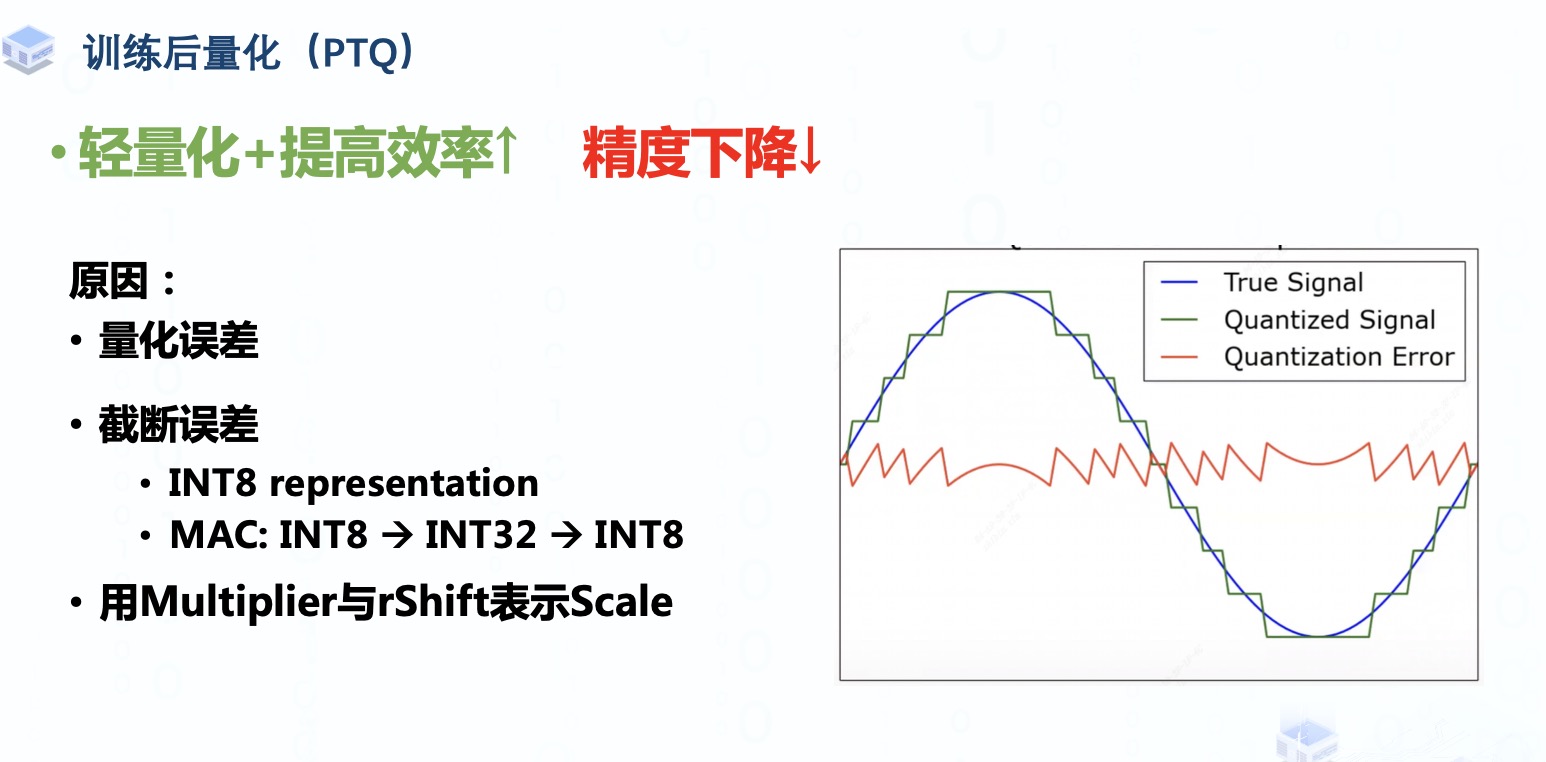 训练后量化（PTQ）

• 轻量化+提高效率↑　精度下降↓

原因：

• 量化误差

• 截断误差

• INT8 representation
• MAC: INT8 → INT32 → INT8

• 用Multiplier与rShift表示Scale

True Signal
Quantized Signal
Quantization Error